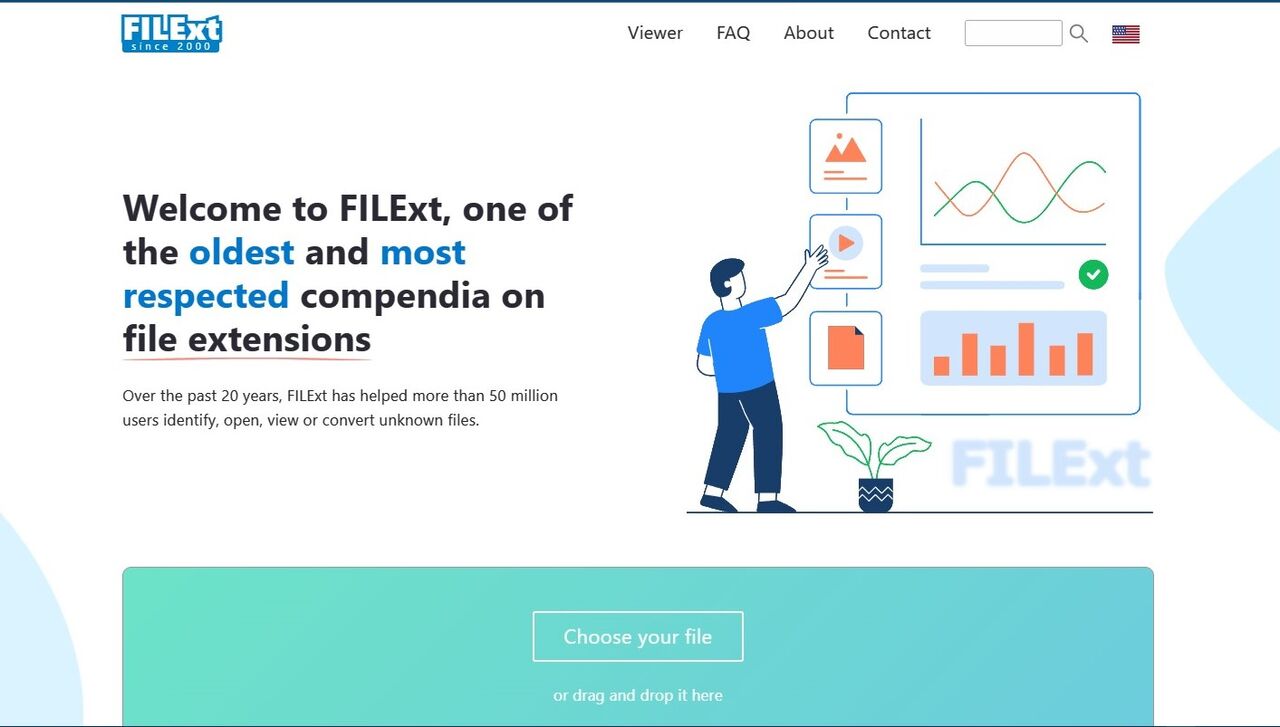 FILExt
since 2000

Viewer FAQ About Contact

Welcome to FILExt, one of the oldest and most respected compendia on file extensions

Over the past 20 years, FILExt has helped more than 50 million users identify, open, view or convert unknown files.

FILExt

Choose your file

or drag and drop it here